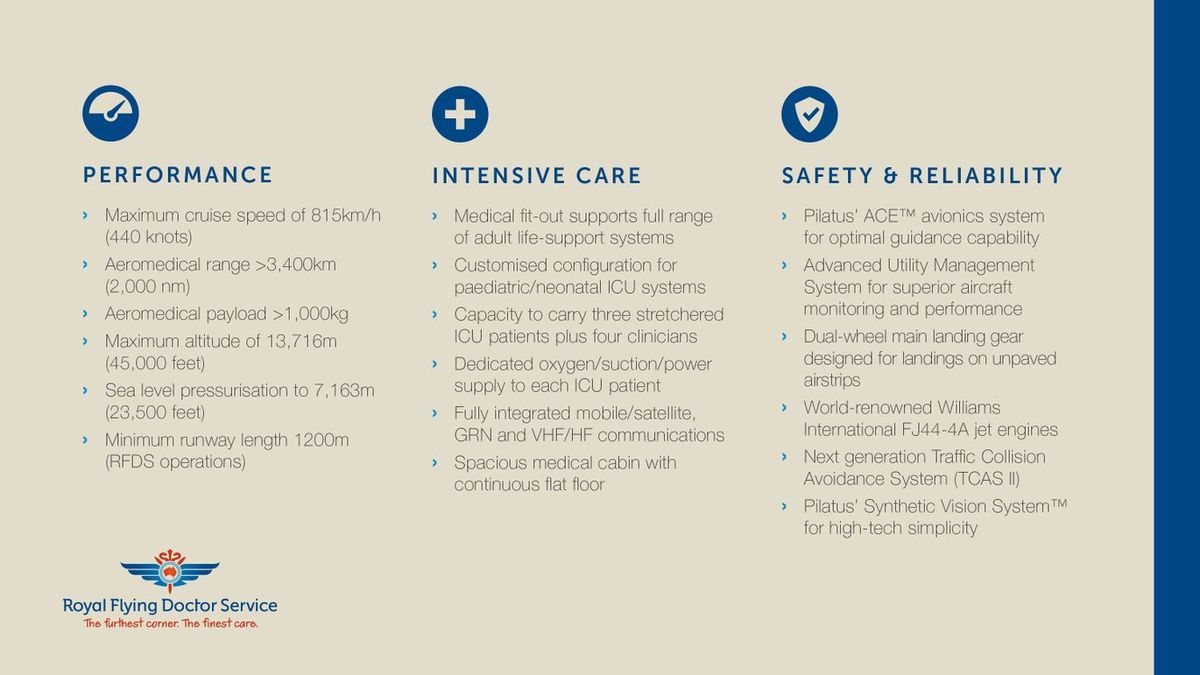 PERFORMANCE

› Maximum cruise speed of 815km/h (440 knots)
› Aeromedical range >3,400km (2,000 nm)
› Aeromedical payload >1,000kg
› Maximum altitude of 13,716m (45,000 feet)
› Sea level pressurisation to 7,163m (23,500 feet)
› Minimum runway length 1200m (RFDS operations)

INTENSIVE CARE

› Medical fit-out supports full range of adult life-support systems
› Customised configuration for paediatric/neonatal ICU systems
› Capacity to carry three stretchered ICU patients plus four clinicians
› Dedicated oxygen/suction/power supply to each ICU patient
› Fully integrated mobile/satellite, GRN and VHF/HF communications
› Spacious medical cabin with continuous flat floor

SAFETY & RELIABILITY

› Pilatus' ACE™ avionics system for optimal guidance capability
› Advanced Utility Management System for superior aircraft monitoring and performance
› Dual-wheel main landing gear designed for landings on unpaved airstrips
› World-renowned Williams International FJ44-4A jet engines
› Next generation Traffic Collision Avoidance System (TCAS II)
› Pilatus' Synthetic Vision System™ for high-tech simplicity

Royal Flying Doctor Service
The furthest corner. The finest care.